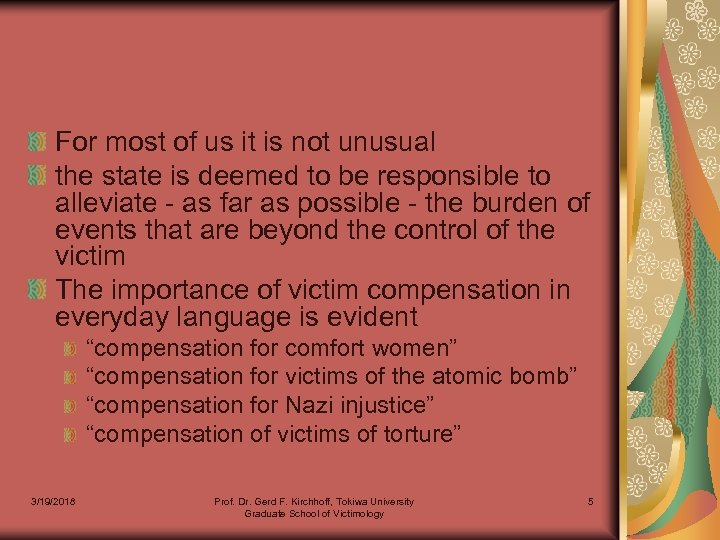 For most of us it is not unusual

the state is deemed to be responsible to alleviate - as far as possible - the burden of events that are beyond the control of the victim

The importance of victim compensation in everyday language is evident

“compensation for comfort women”

“compensation for victims of the atomic bomb”

“compensation for Nazi injustice”

“compensation of victims of torture”

3/19/2018

Prof. Dr. Gerd F. Kirchhoff, Tokiwa University Graduate School of Victimology

5